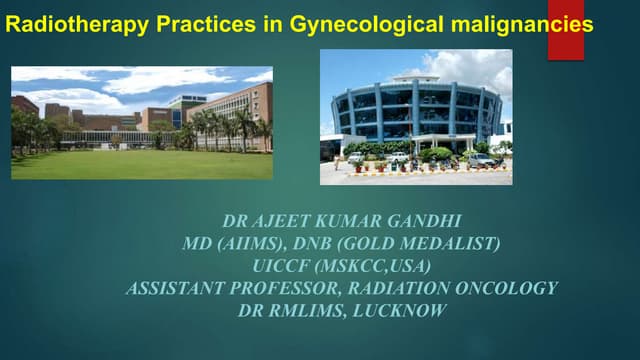 Radiotherapy Practices in Gynecological malignancies

DR AJEET KUMAR GANDHI
MD (AIIMS), DNB (GOLD MEDALIST)
UICCF (MSKCC,USA)
ASSISTANT PROFESSOR, RADIATION ONCOLOGY
DR RMLIMS, LUCKNOW